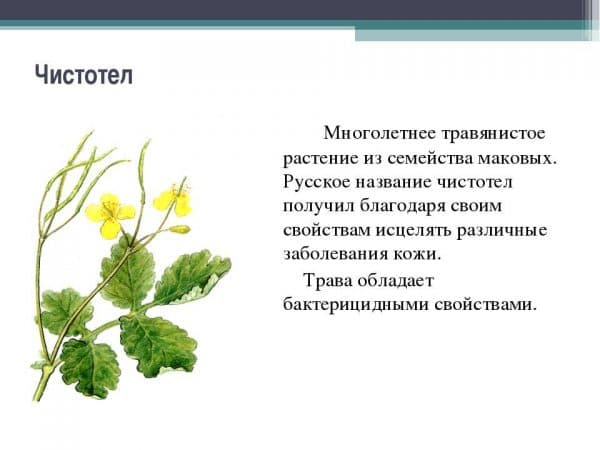 Чистотел

Многолетнее травянистое растение из семейства маковых. Русское название чистотел получил благодаря своим свойствам исцелять различные заболевания кожи.

Трава обладает бактерицидными свойствами.